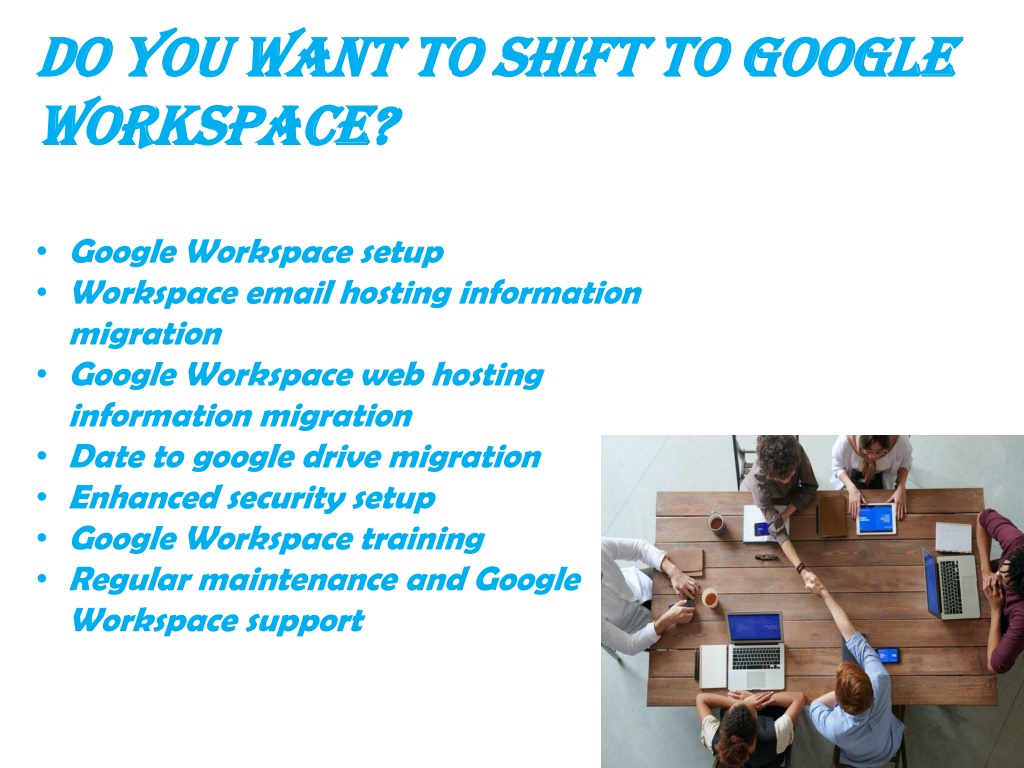 DO YOU WANT TO SHIFT TO GOOGLE WORKSPACE?

• Google Workspace setup
• Workspace email hosting information migration
• Google Workspace web hosting information migration
• Date to google drive migration
• Enhanced security setup
• Google Workspace training
• Regular maintenance and Google Workspace support